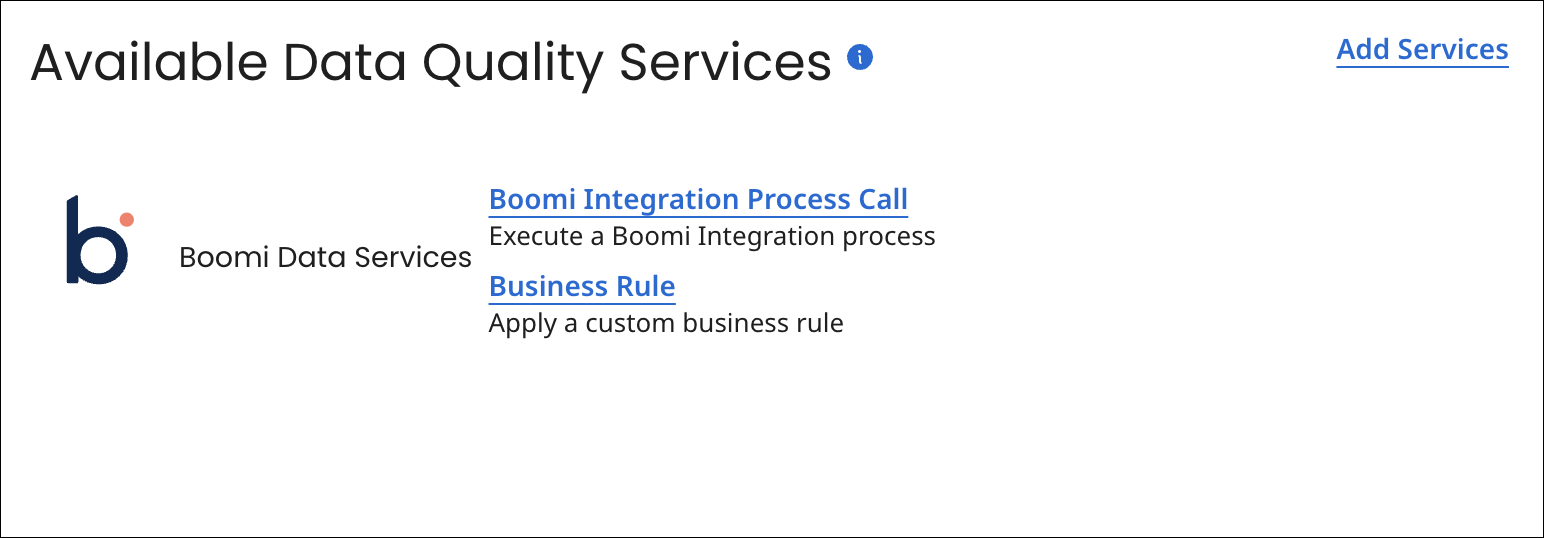 Available Data Quality Services

Add Services

Boomi Data Services

Boomi Integration Process Call
Execute a Boomi Integration process

Business Rule
Apply a custom business rule